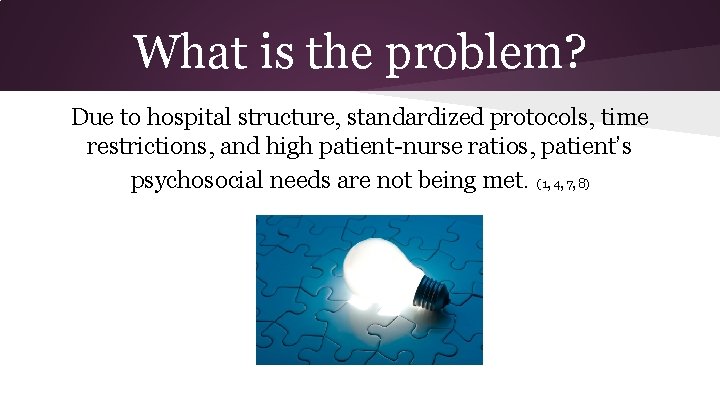 What is the problem?

Due to hospital structure, standardized protocols, time restrictions, and high patient-nurse ratios, patient's psychosocial needs are not being met. (1, 4, 7, 8)